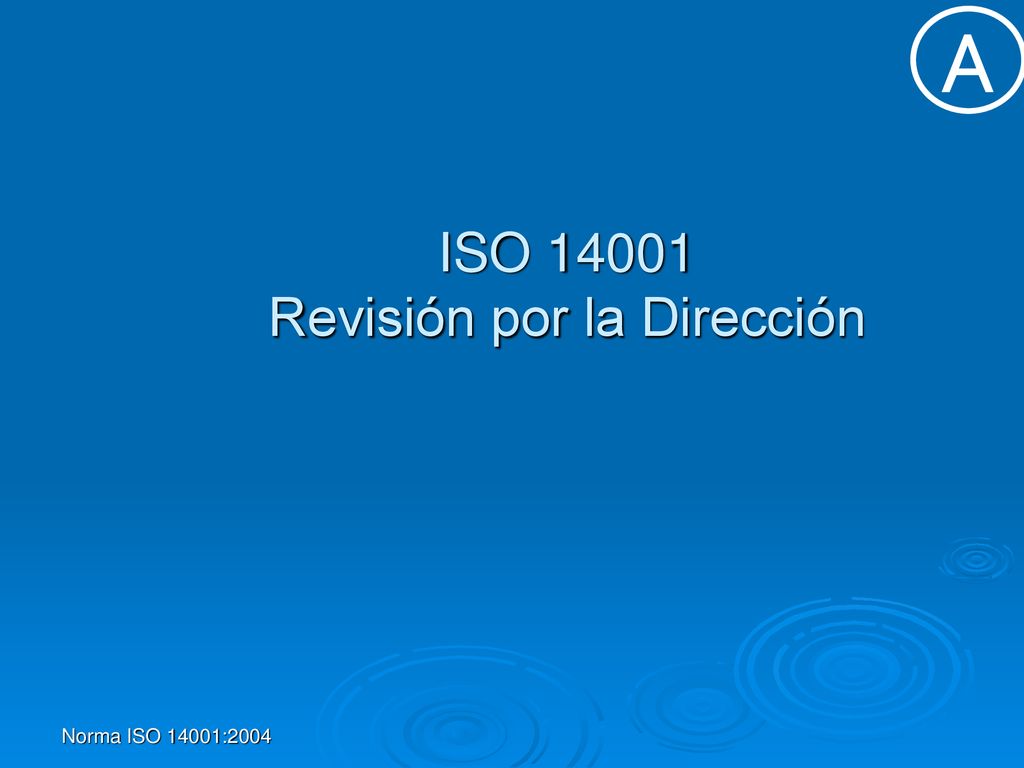 A

ISO 14001
Revisión por la Dirección

Norma ISO 14001:2004